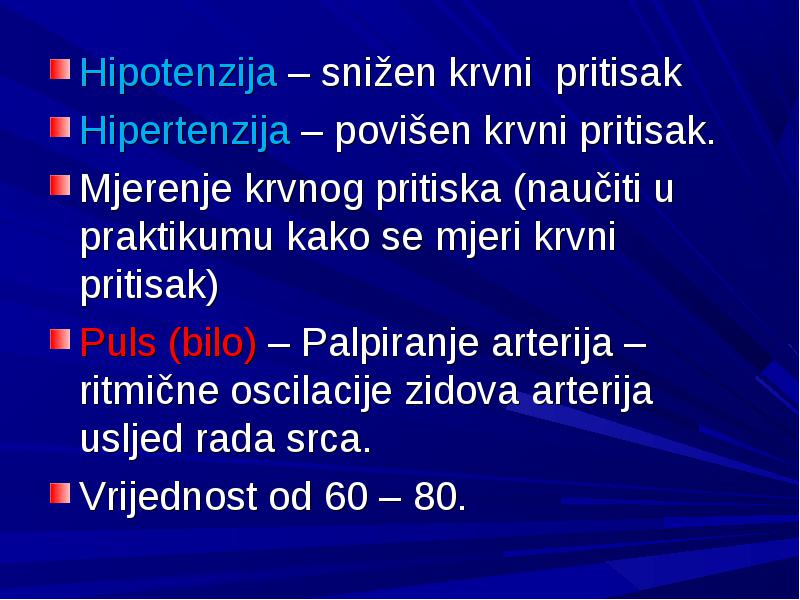 Hipotenzija – snižen krvni pritisak

Hipertenzija – povišen krvni pritisak.

Mjerenje krvnog pritiska (naučiti u praktikumu kako se mjeri krvni pritisak)

Puls (bilo) – Palpiranje arterija – ritmične oscilacije zidova arterija usljed rada srca.

Vrijednost od 60 – 80.